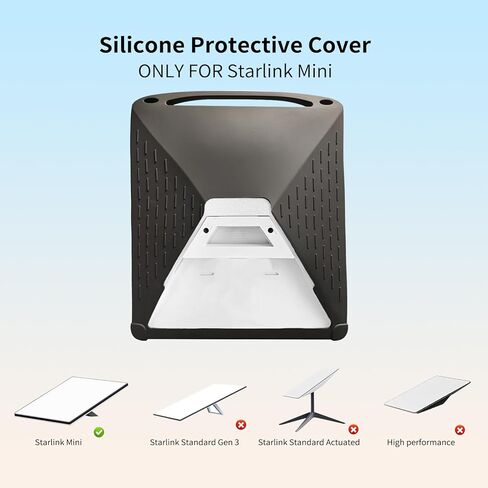 Silicone Protective Cover
ONLY FOR Starlink Mini

Starlink Mini

Starlink Standard Gen 3

Starlink Standard Actuated

High performance